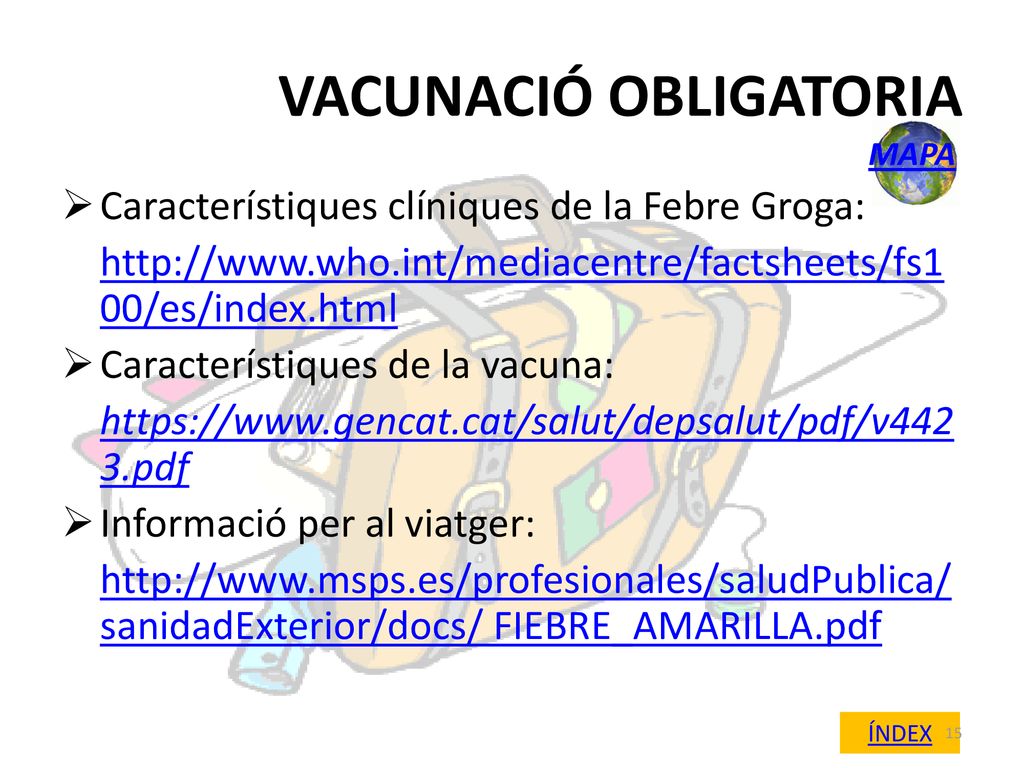 VACUNACIÓ OBLIGATORIA

MAPA

➢ Característiques clíniques de la Febre Groga:
http://www.who.int/mediacentre/factsheets/fs100/es/index.html

➢ Característiques de la vacuna:
https://www.gencat.cat/salut/depsalut/pdf/v4423.pdf

➢ Informació per al viatger:
http://www.msps.es/profesionales/saludPublica/sanidadExterior/docs/ FIEBRE_AMARILLA.pdf

ÍNDEX

15